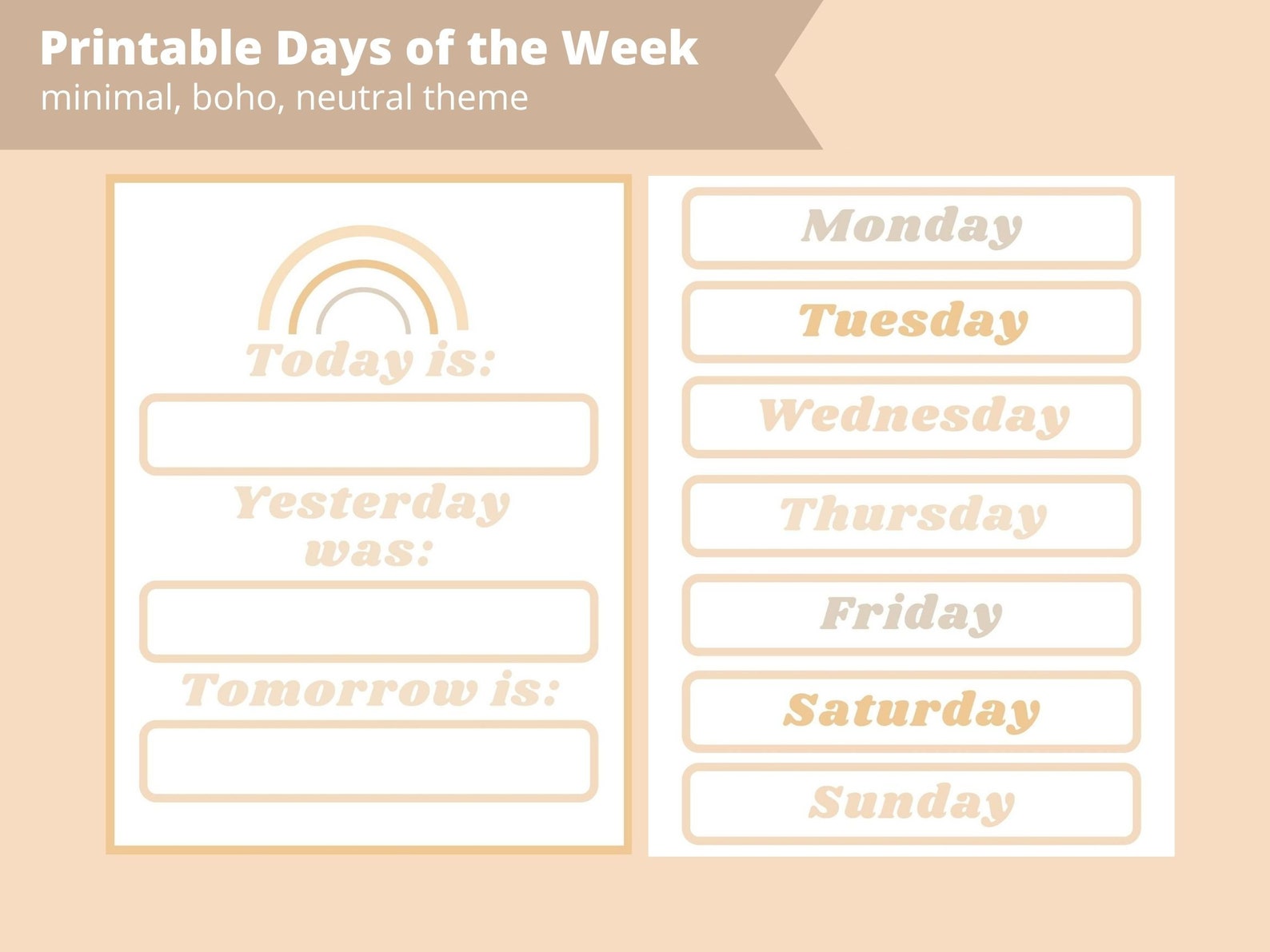 Printable Days of the Week
minimal, boho, neutral theme

Today is:

Yesterday was:

Tomorrow is:

Monday

Tuesday

Wednesday

Thursday

Friday

Saturday

Sunday